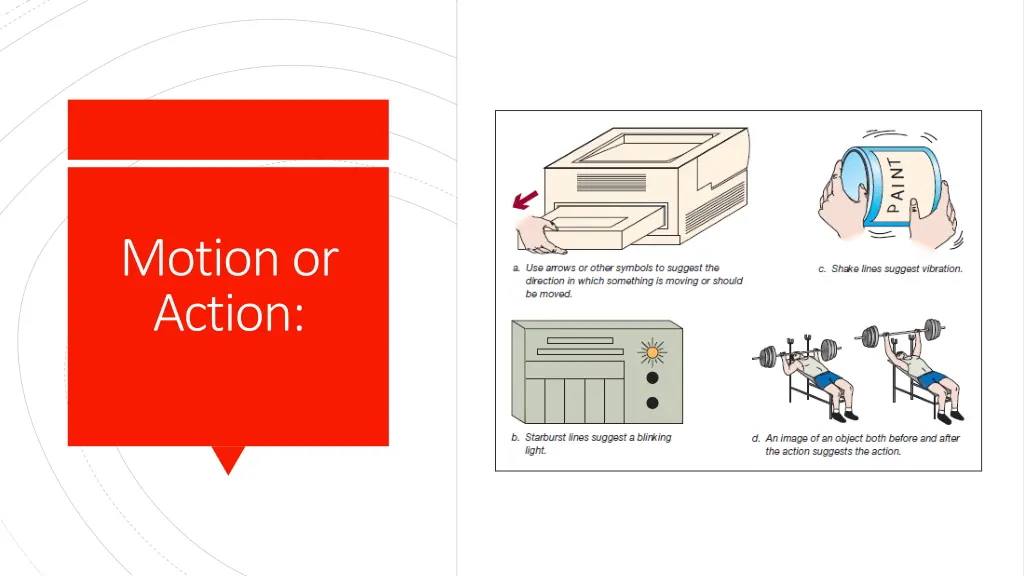 Motion or Action:

PAINT

a. Use arrows or other symbols to suggest the direction in which something is moving or should be moved.

c. Shake lines suggest vibration.

b. Starburst lines suggest a blinking light.

d. An image of an object both before and after the action suggests the action.